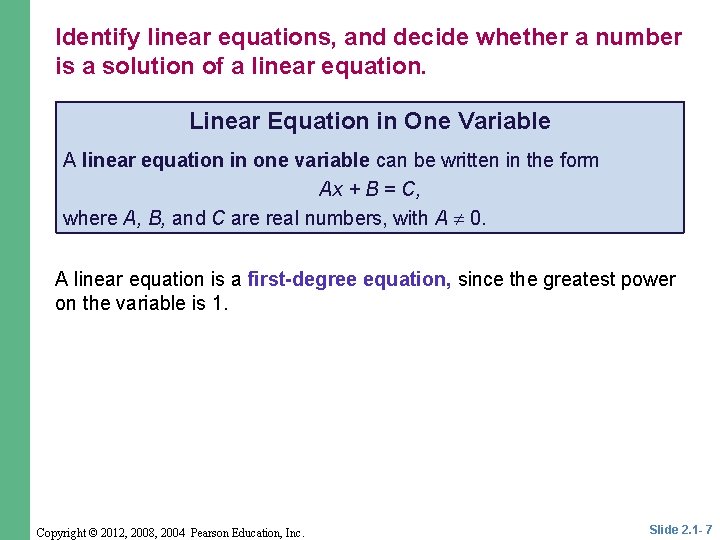 Identify linear equations, and decide whether a number is a solution of a linear equation.

Linear Equation in One Variable

A linear equation in one variable can be written in the form

$Ax + B = C,$

where $A$, $B$, and $C$ are real numbers, with $A \neq 0$.

A linear equation is a first-degree equation, since the greatest power on the variable is 1.

Copyright © 2012, 2008, 2004 Pearson Education, Inc.

Slide 2.1- 7